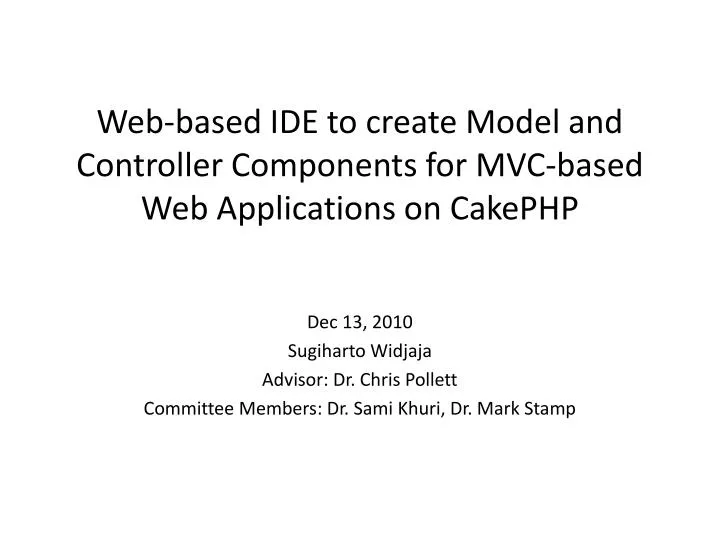 Web-based IDE to create Model and Controller Components for MVC-based Web Applications on CakePHP

Dec 13, 2010
Sugiharto Widjaja
Advisor: Dr. Chris Pollett
Committee Members: Dr. Sami Khuri, Dr. Mark Stamp